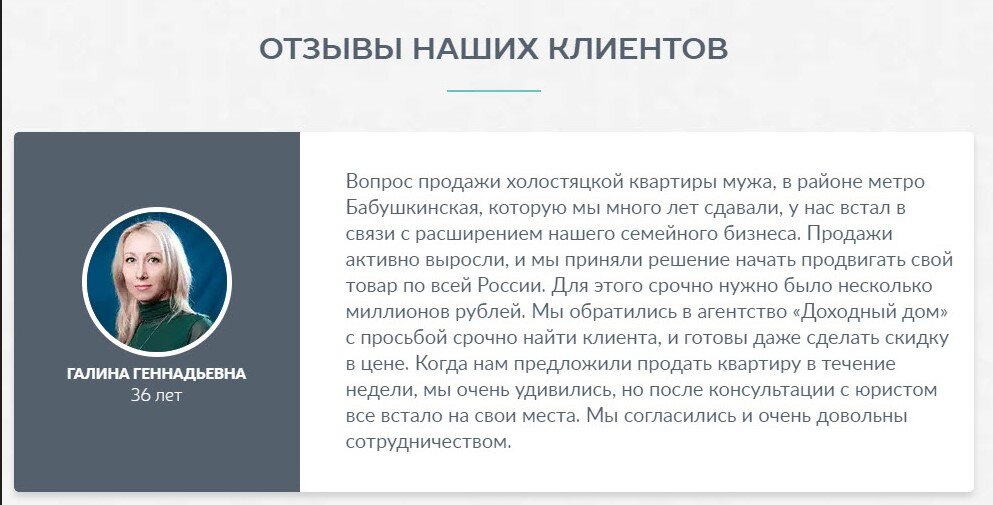 ОТЗЫВЫ НАШИХ КЛИЕНТОВ

ГАЛИНА ГЕННАДЬЕВНА
36 лет

Вопрос продажи холостяцкой квартиры мужа, в районе метро Бабушкинская, которую мы много лет сдавали, у нас встал в связи с расширением нашего семейного бизнеса. Продажи активно выросли, и мы приняли решение начать продвигать свой товар по всей России. Для этого срочно нужно было несколько миллионов рублей. Мы обратились в агентство «Доходный дом» с просьбой срочно найти клиента, и готовы даже сделать скидку в цене. Когда нам предложили продать квартиру в течение недели, мы очень удивились, но после консультации с юристом все встало на свои места. Мы согласились и очень довольны сотрудничеством.